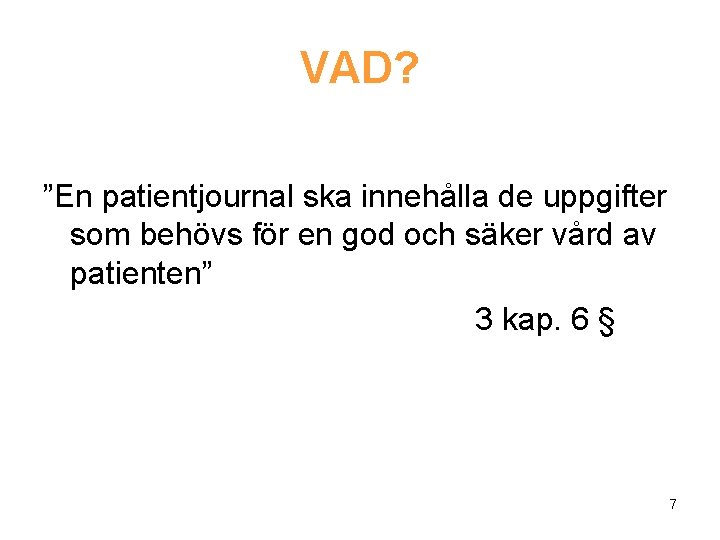 VAD?

”En patientjournal ska innehålla de uppgifter som behövs för en god och säker vård av patienten”

3 kap. 6 §

7